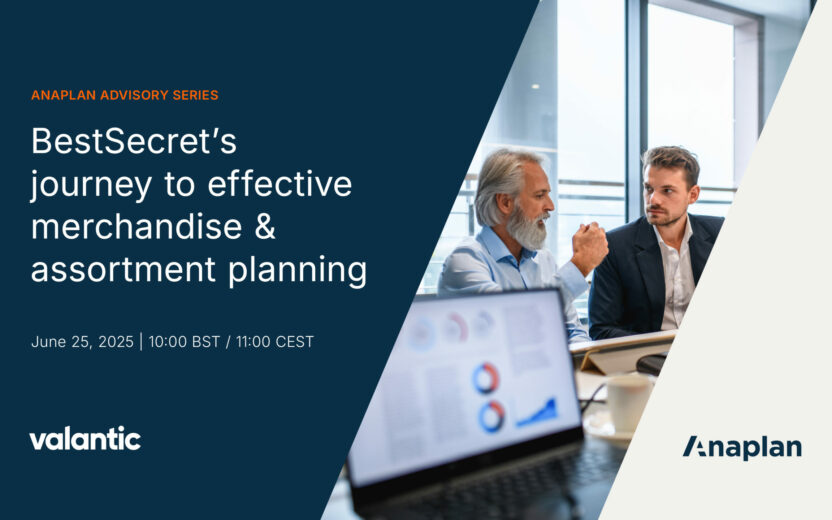 ANAPLAN ADVISORY SERIES

BestSecret's journey to effective merchandise & assortment planning

June 25, 2025 | 10:00 BST / 11:00 CEST

valantic

Anaplan